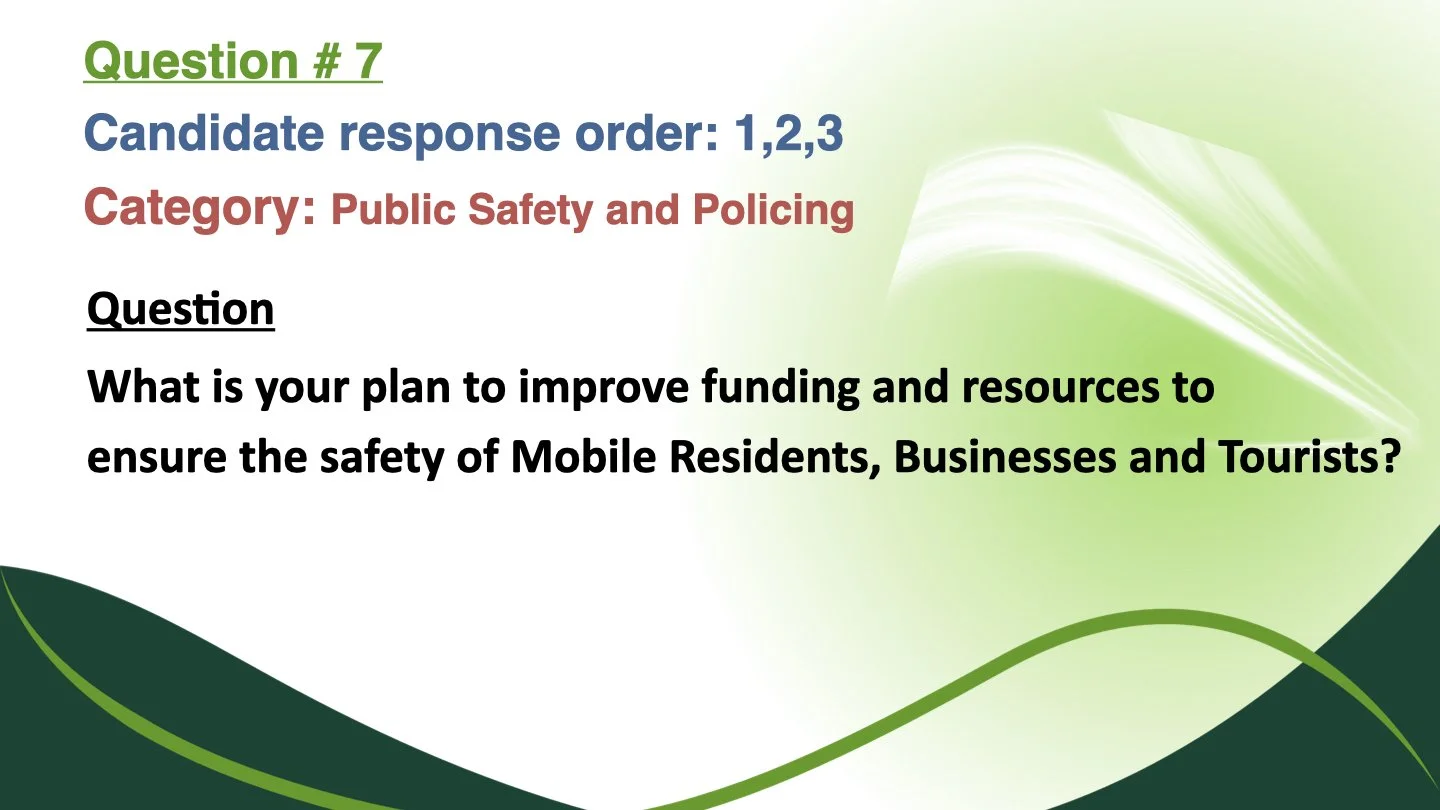 Question # 7

Candidate response order: 1,2,3

Category: Public Safety and Policing

Question

What is your plan to improve funding and resources to ensure the safety of Mobile Residents, Businesses and Tourists?